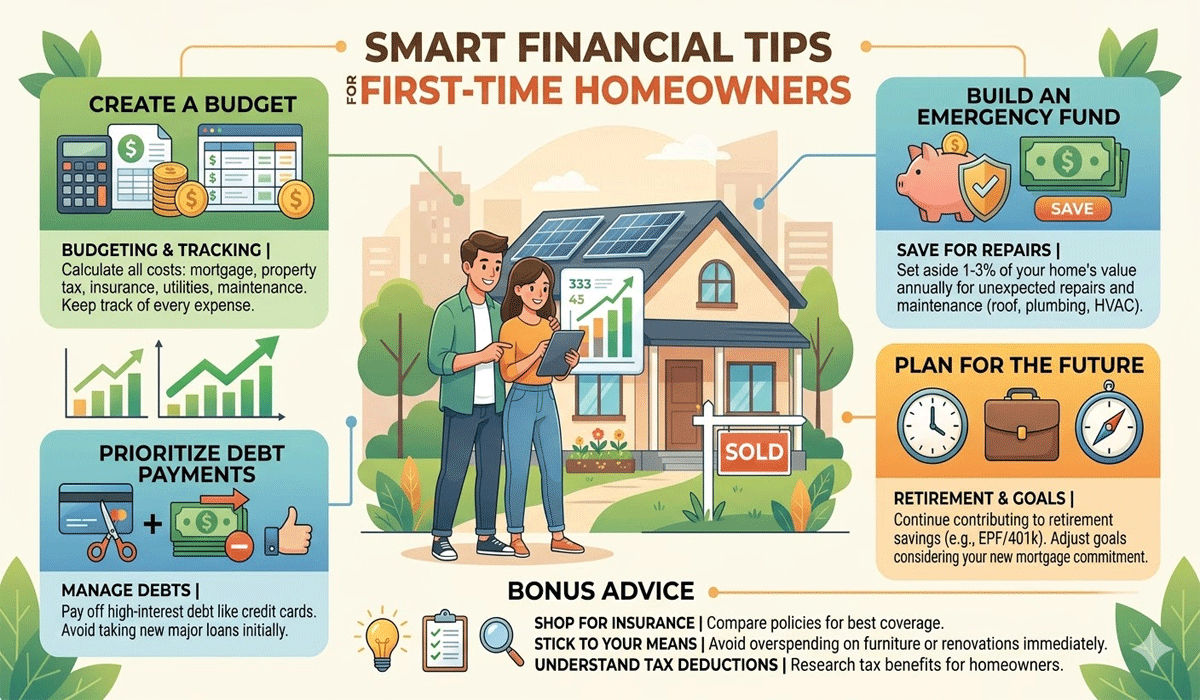 SMART FINANCIAL TIPS FOR FIRST-TIME HOMEOWNERS

CREATE A BUDGET

BUDGETING & TRACKING |
Calculate all costs: mortgage, property tax, insurance, utilities, maintenance. Keep track of every expense.

PRIORITIZE DEBT PAYMENTS

MANAGE DEBTS |
Pay off high-interest debt like credit cards. Avoid taking new major loans initially.

333
45

SOLD

BUILD AN EMERGENCY FUND

SAVE

SAVE FOR REPAIRS |
Set aside 1-3% of your home's value annually for unexpected repairs and maintenance (roof, plumbing, HVAC).

PLAN FOR THE FUTURE

RETIREMENT & GOALS |
Continue contributing to retirement savings (e.g., EPF/401k). Adjust goals considering your new mortgage commitment.

BONUS ADVICE

SHOP FOR INSURANCE | Compare policies for best coverage.
STICK TO YOUR MEANS | Avoid overspending on furniture or renovations immediately.
UNDERSTAND TAX DEDUCTIONS | Research tax benefits for homeowners.